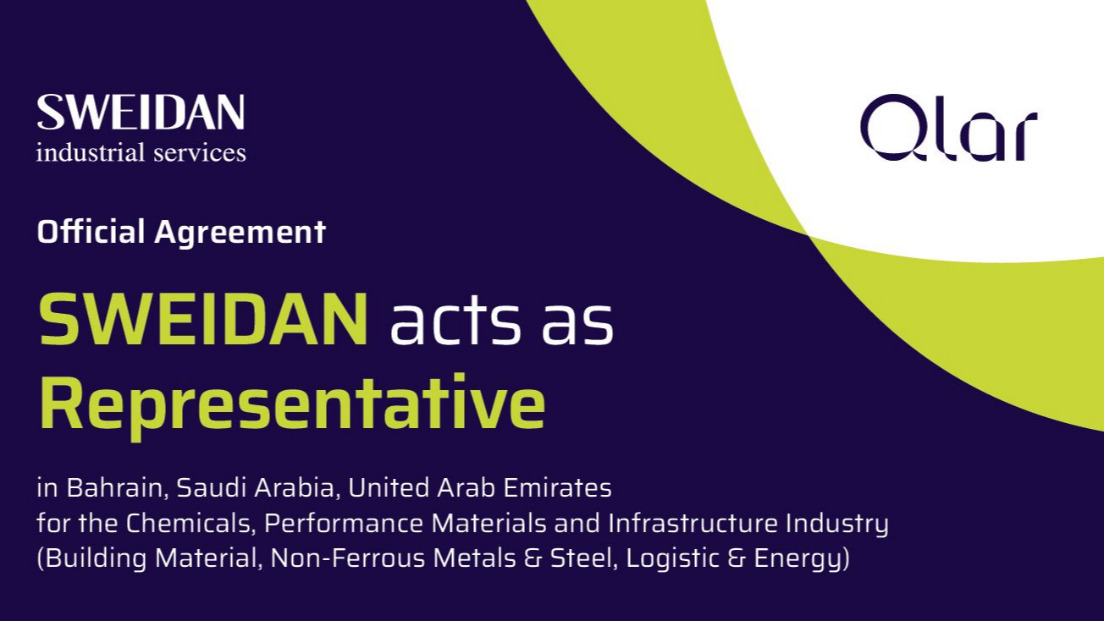 SWEIDAN
industrial services

Qlar

Official Agreement

SWEIDAN acts as Representative

in Bahrain, Saudi Arabia, United Arab Emirates
for the Chemicals, Performance Materials and Infrastructure Industry
(Building Material, Non-Ferrous Metals & Steel, Logistic & Energy)